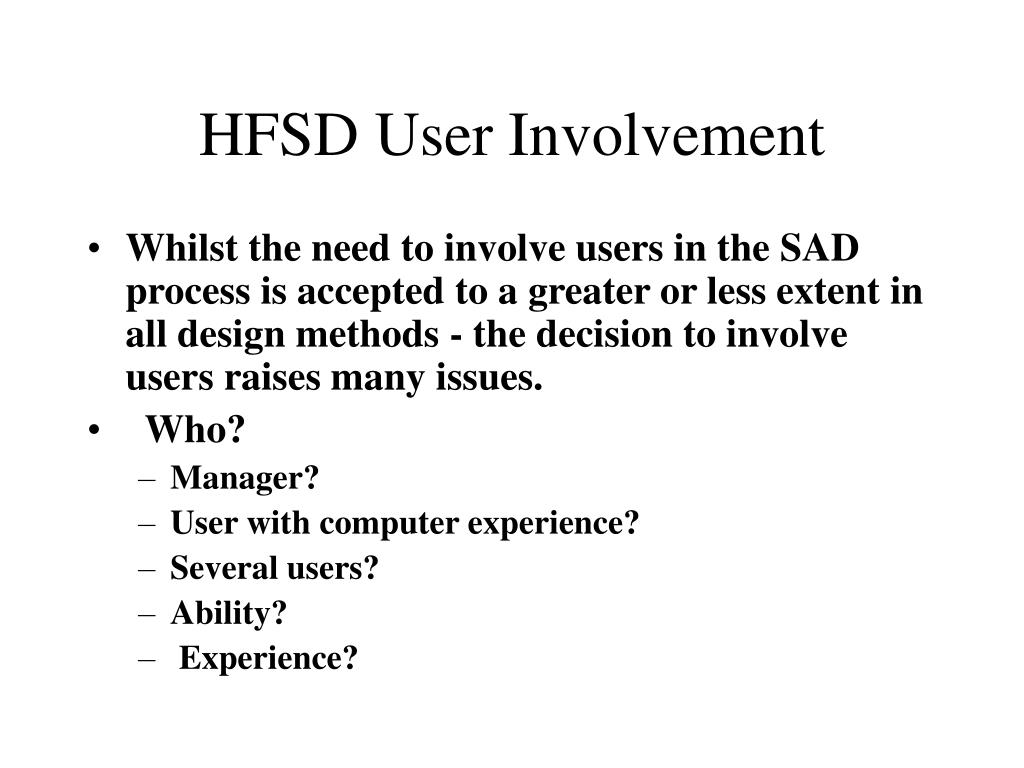 HFSD User Involvement

• Whilst the need to involve users in the SAD process is accepted to a greater or less extent in all design methods - the decision to involve users raises many issues.
• Who?
– Manager?
– User with computer experience?
– Several users?
– Ability?
– Experience?